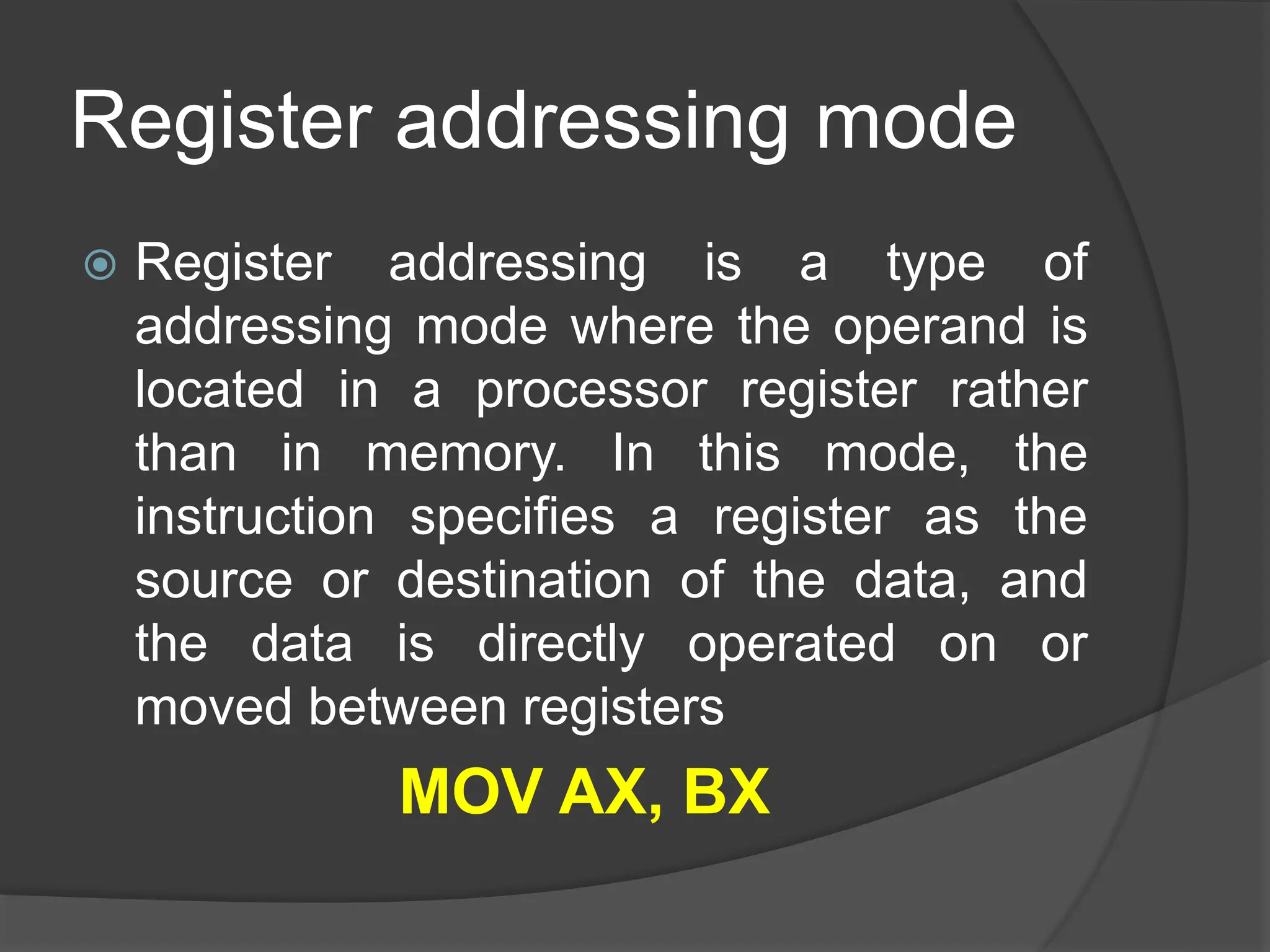 Register addressing mode

Register addressing is a type of addressing mode where the operand is located in a processor register rather than in memory. In this mode, the instruction specifies a register as the source or destination of the data, and the data is directly operated on or moved between registers

MOV AX, BX